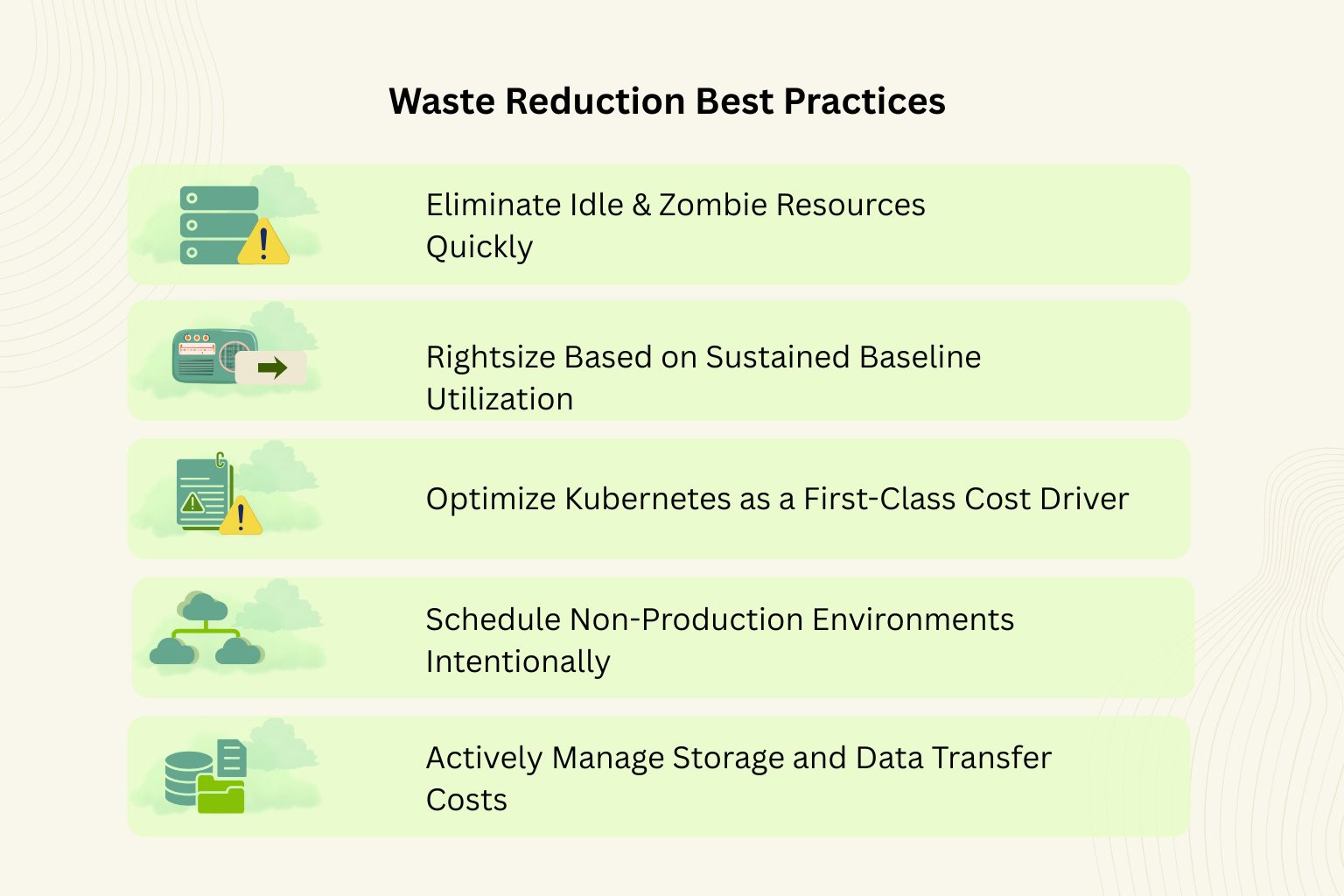 Waste Reduction Best Practices

Eliminate Idle & Zombie Resources Quickly

Rightsize Based on Sustained Baseline Utilization

Optimize Kubernetes as a First-Class Cost Driver

Schedule Non-Production Environments Intentionally

Actively Manage Storage and Data Transfer Costs